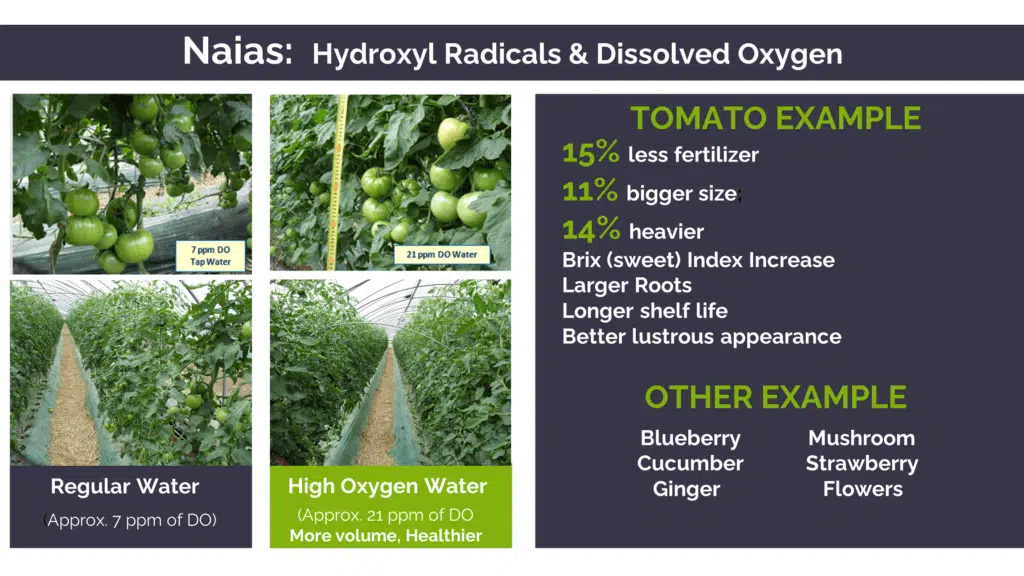 Naias: Hydroxyl Radicals & Dissolved Oxygen

7 ppm DO
Tap Water

21 ppm DO Water

Regular Water
(Approx. 7 ppm of DO)

High Oxygen Water
(Approx. 21 ppm of DO
More volume, Healthier

TOMATO EXAMPLE
15% less fertilizer
11% bigger size
14% heavier
Brix (sweet) Index Increase
Larger Roots
Longer shelf life
Better lustrous appearance

OTHER EXAMPLE
Blueberry
Cucumber
Ginger
Mushroom
Strawberry
Flowers